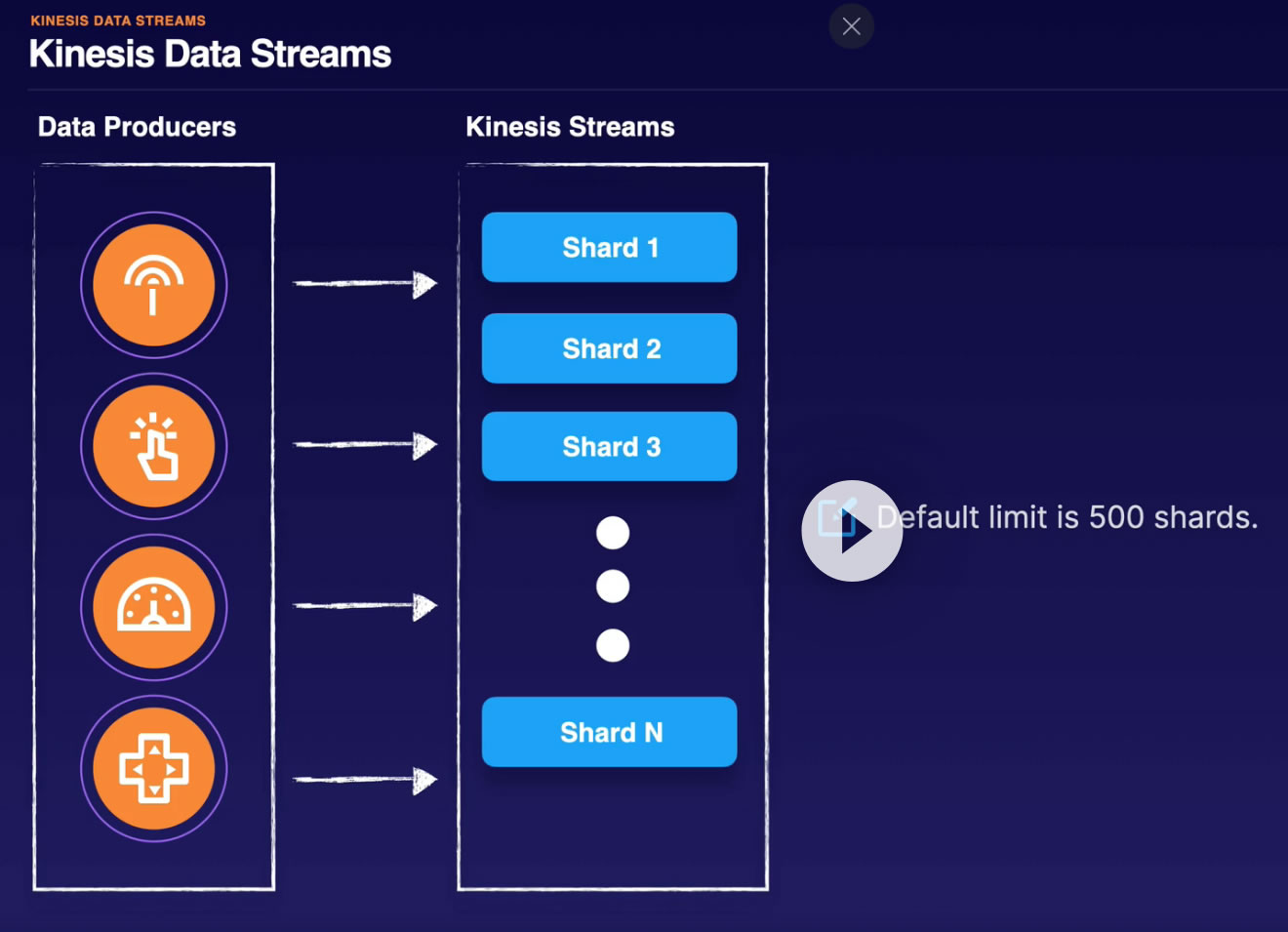 KINESIS DATA STREAMS
Kinesis Data Streams

Data Producers

Kinesis Streams

Shard 1

Shard 2

Shard 3

Shard N

Default limit is 500 shards.